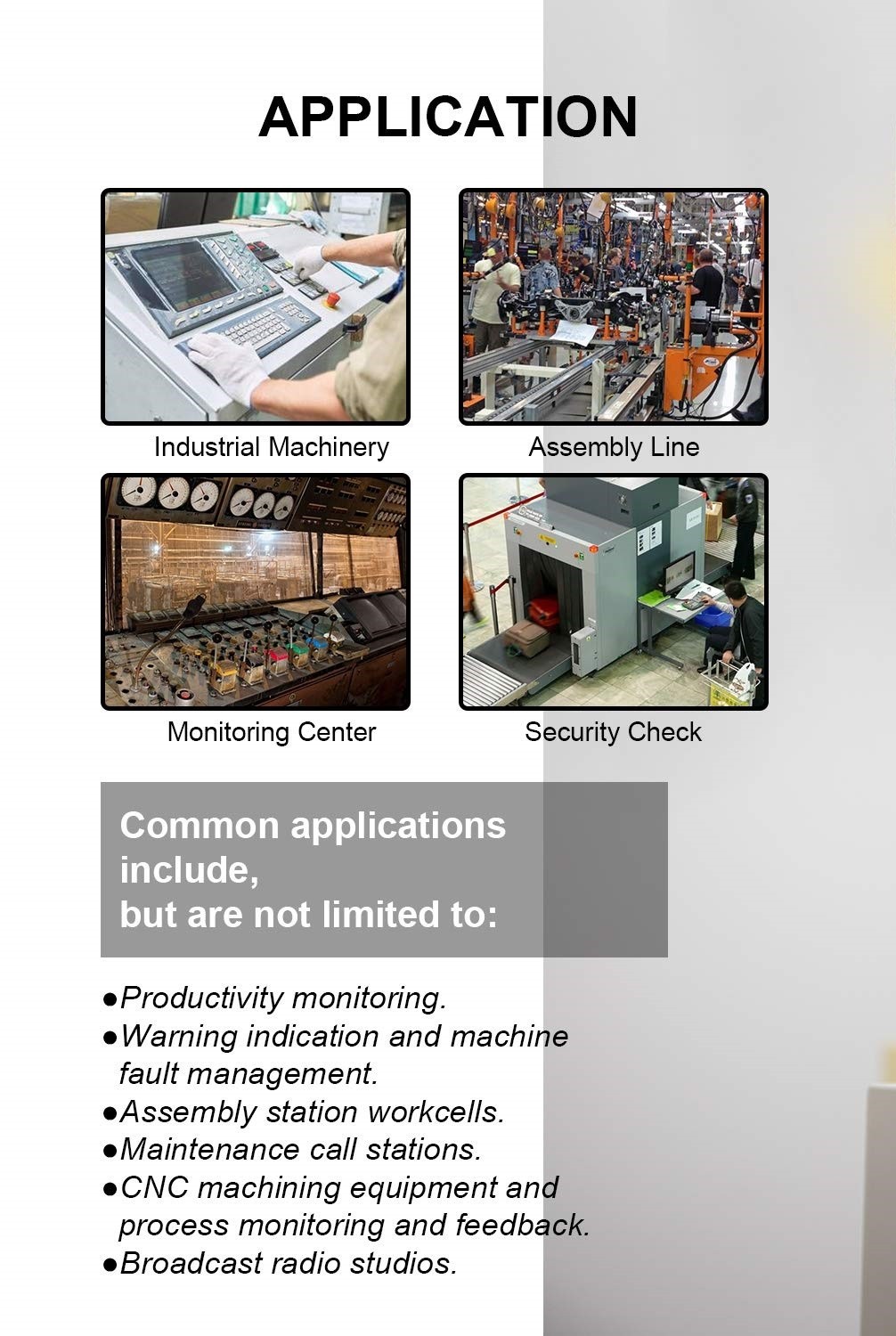 APPLICATION

Industrial Machinery

Assembly Line

Monitoring Center

Security Check

Common applications include,
but are not limited to:

●Productivity monitoring.
●Warning indication and machine fault management.
●Assembly station workcells.
●Maintenance call stations.
●CNC machining equipment and process monitoring and feedback.
●Broadcast radio studios.